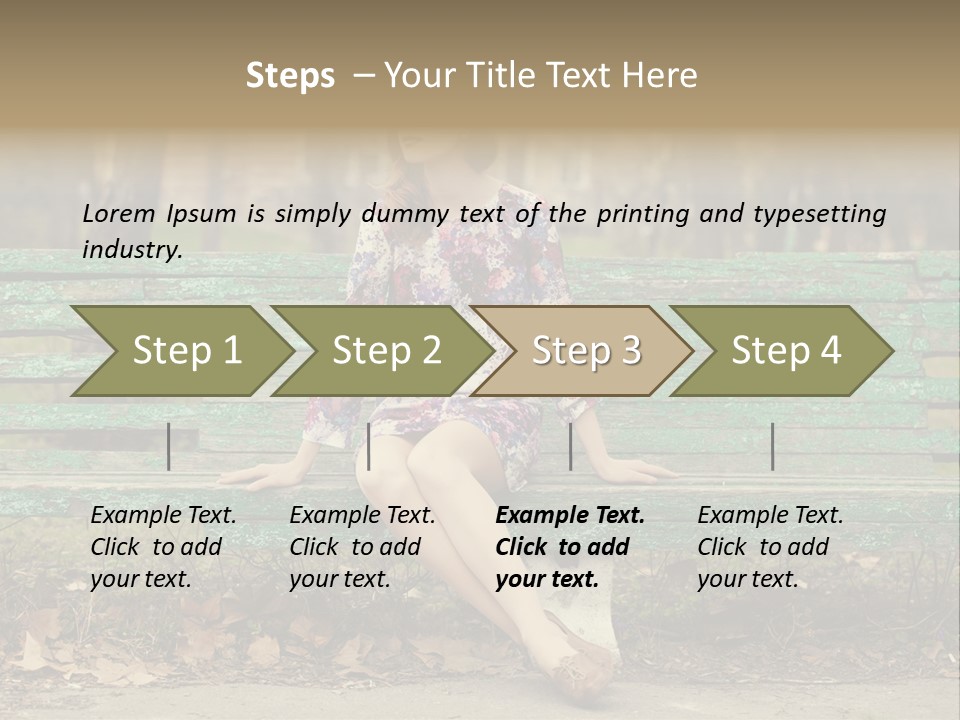 Steps – Your Title Text Here

Lorem Ipsum is simply dummy text of the printing and typesetting industry.

Step 1

Step 2

Step 3

Step 4

Example Text. Click to add your text.

Example Text. Click to add your text.

Example Text. Click to add your text.

Example Text. Click to add your text.